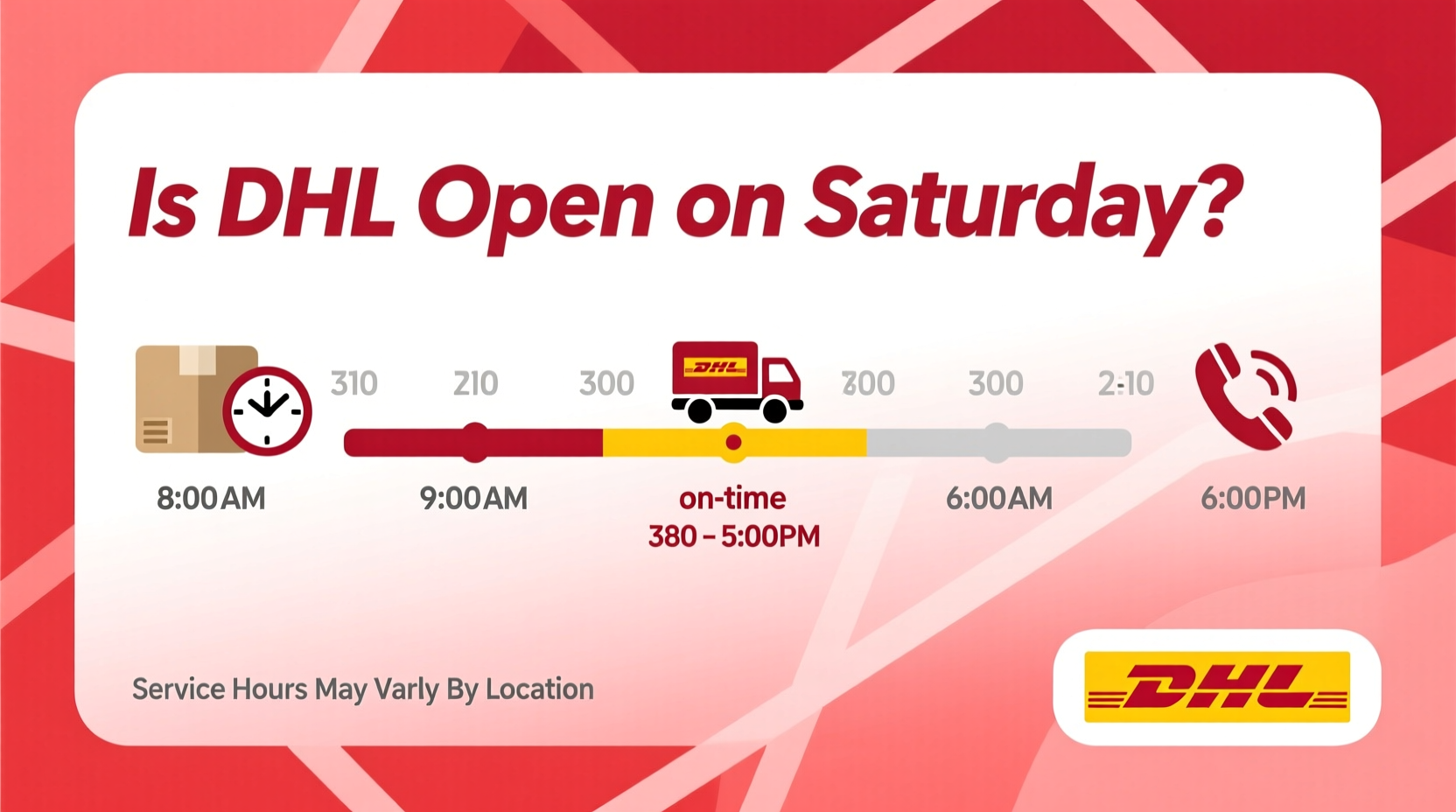 Is DHL Open on Saturday?

310 210 300 DHL 300 300 2:10

8:00AM

9:00AM

on-time
380 – 5:00PM

6:00AM

6:00PM

Service Hours May Varly By Location

DHL